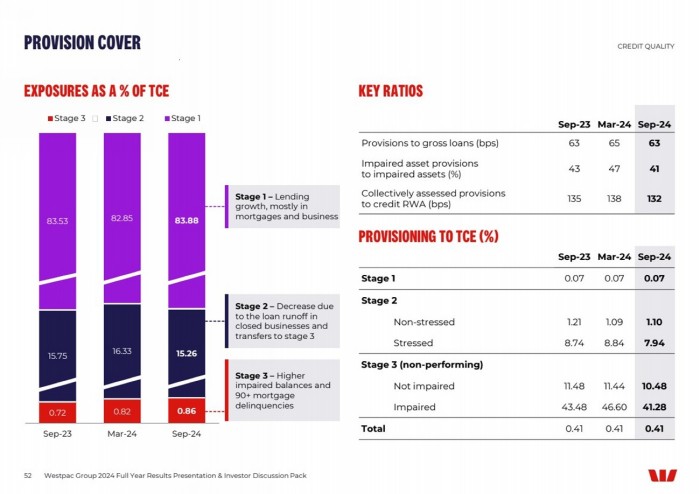 PROVISION COVER

CREDIT QUALITY

EXPOSURES AS A % OF TCE

Stage 3 Stage 2 Stage 1

83.53 82.85 83.88

15.75 16.33 15.26

0.72 0.82 0.86

Sep-23 Mar-24 Sep-24

Stage 1 – Lending growth, mostly in mortgages and business

Stage 2 – Decrease due to the loan runoff in closed businesses and transfers to stage 3

Stage 3 – Higher impaired balances and 90+ mortgage delinquencies

KEY RATIOS

| | Sep-23 | Mar-24 | Sep-24 |
|---|---|---|---|
| Provisions to gross loans (bps) | 63 | 65 | 63 |
| Impaired asset provisions to impaired assets (%) | 43 | 47 | 41 |
| Collectively assessed provisions to credit RWA (bps) | 135 | 138 | 132 |

PROVISIONING TO TCE (%)

| | Sep-23 | Mar-24 | Sep-24 |
|---|---|---|---|
| Stage 1 | 0.07 | 0.07 | 0.07 |
| Stage 2 | | | |
| Non-stressed | 1.21 | 1.09 | 1.10 |
| Stressed | 8.74 | 8.84 | 7.94 |
| Stage 3 (non-performing) | | | |
| Not impaired | 11.48 | 11.44 | 10.48 |
| Impaired | 43.48 | 46.60 | 41.28 |
| Total | 0.41 | 0.41 | 0.41 |

52 Westpac Group 2024 Full Year Results Presentation & Investor Discussion Pack